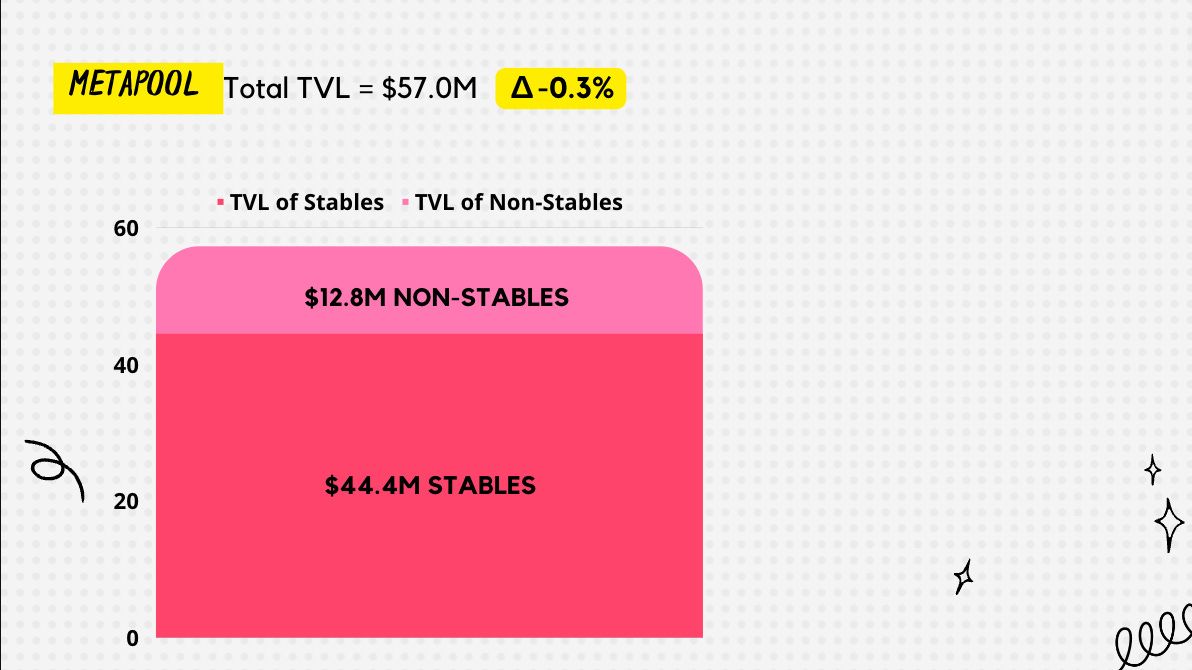 METAPOOL Total TVL = $57.0M Δ -0.3%

TVL of Stables TVL of Non-Stables

60
40
20
0

$12.8M NON-STABLES

$44.4M STABLES